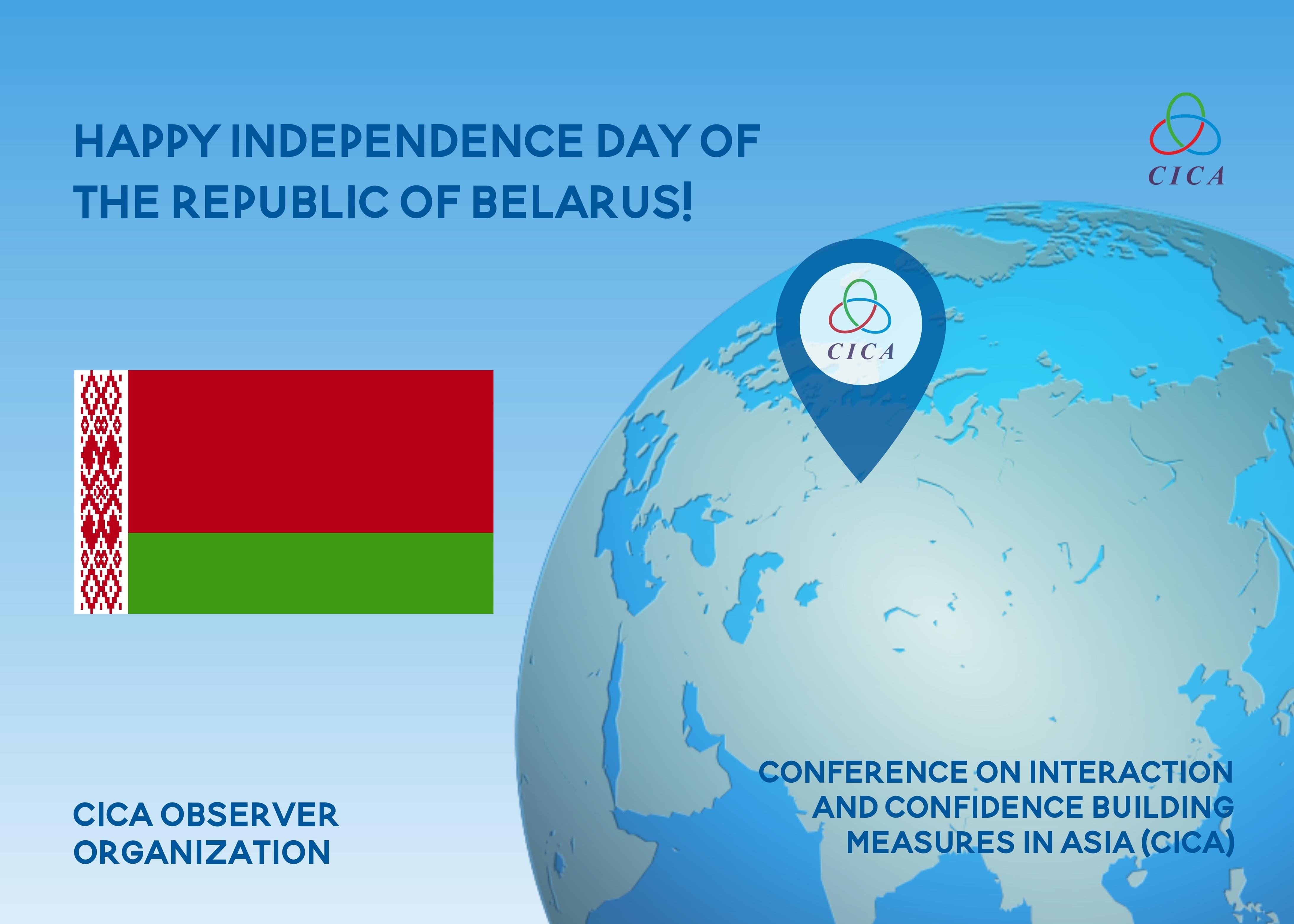 HAPPY INDEPENDENCE DAY OF THE REPUBLIC OF BELARUS!

CICA

CICA

CICA OBSERVER ORGANIZATION

CONFERENCE ON INTERACTION AND CONFIDENCE BUILDING MEASURES IN ASIA (CICA)